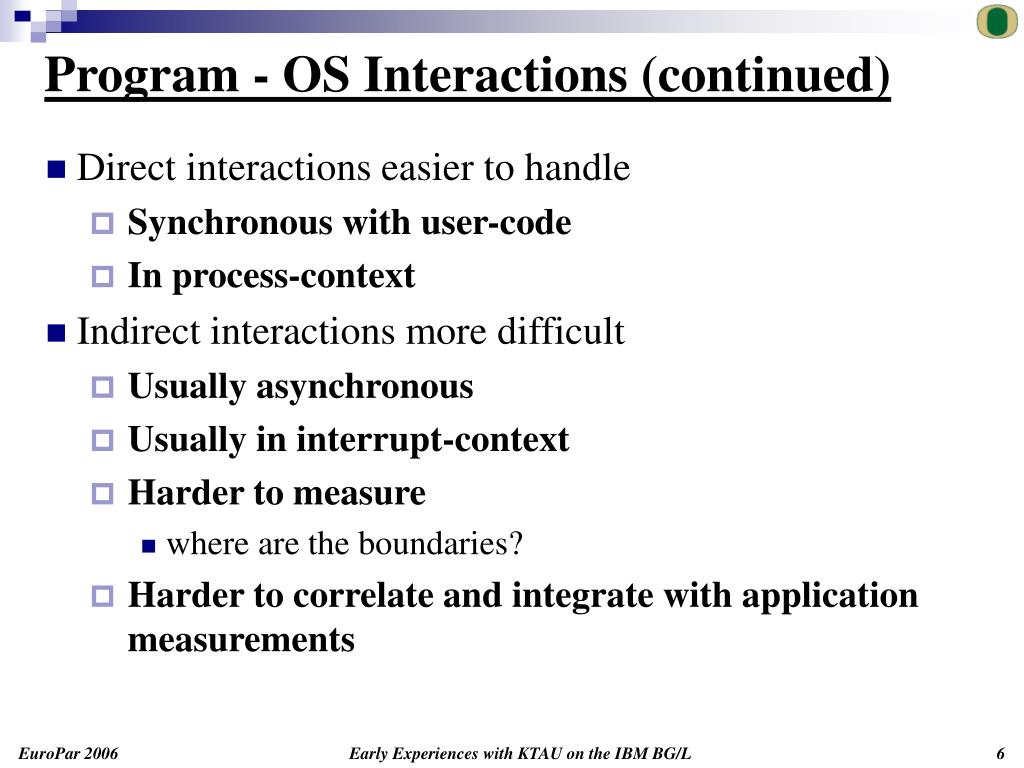 Program - OS Interactions (continued)

Direct interactions easier to handle

Synchronous with user-code

In process-context

Indirect interactions more difficult

Usually asynchronous

Usually in interrupt-context

Harder to measure

where are the boundaries?

Harder to correlate and integrate with application measurements

EuroPar 2006

Early Experiences with KTAU on the IBM BG/L

6